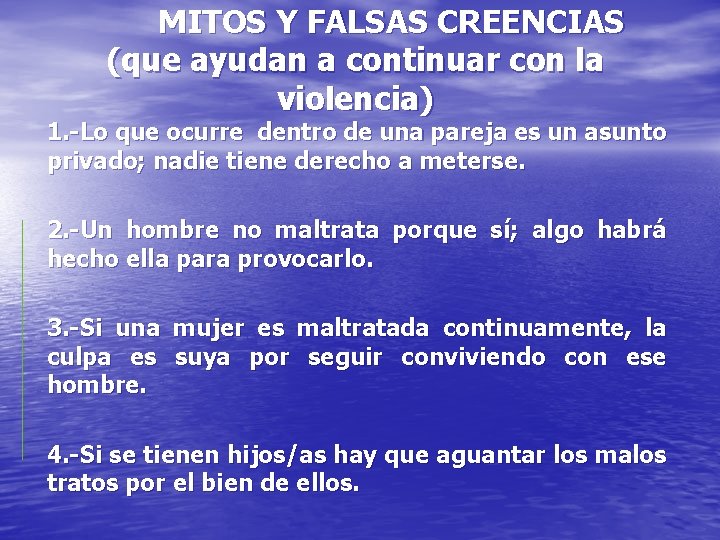 MITOS Y FALSAS CREENCIAS (que ayudan a continuar con la violencia)

1.-Lo que ocurre dentro de una pareja es un asunto privado; nadie tiene derecho a meterse.

2.-Un hombre no maltrata porque sí; algo habrá hecho ella para provocarlo.

3.-Si una mujer es maltratada continuamente, la culpa es suya por seguir conviviendo con ese hombre.

4.-Si se tienen hijos/as hay que aguantar los malos tratos por el bien de ellos.